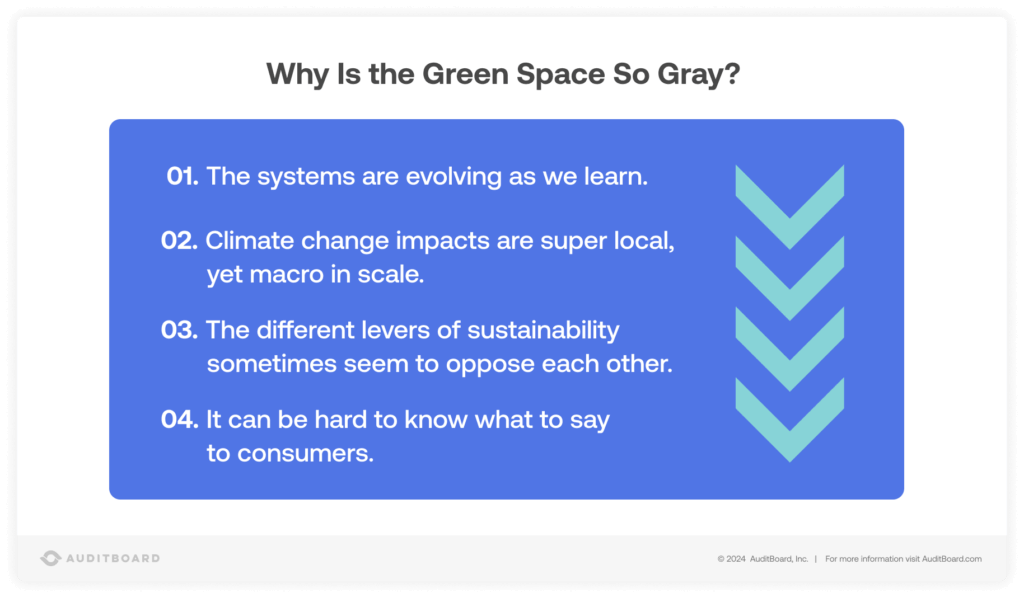 Why Is the Green Space So Gray?

01. The systems are evolving as we learn.

02. Climate change impacts are super local, yet macro in scale.

03. The different levers of sustainability sometimes seem to oppose each other.

04. It can be hard to know what to say to consumers.

AUDITBOARD

© 2024 AuditBoard, Inc. | For more information visit AuditBoard.com